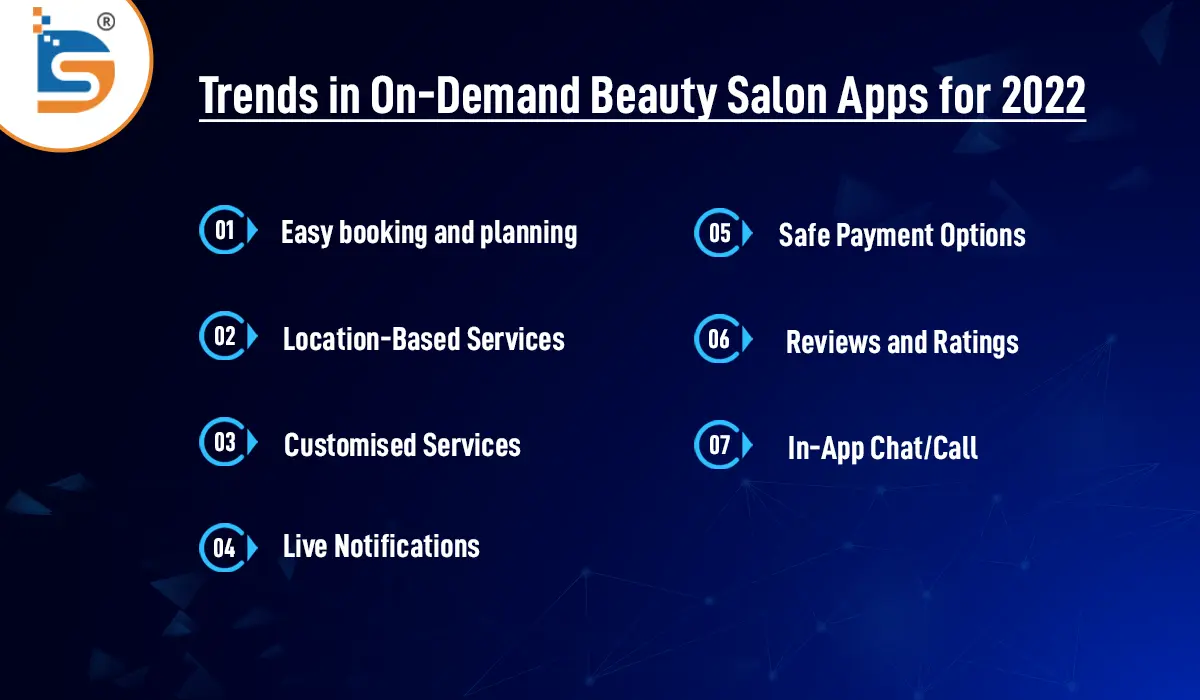 ®

Trends in On-Demand Beauty Salon Apps for 2022

01 Easy booking and planning

02 Location-Based Services

03 Customised Services

04 Live Notifications

05 Safe Payment Options

06 Reviews and Ratings

07 In-App Chat/Call